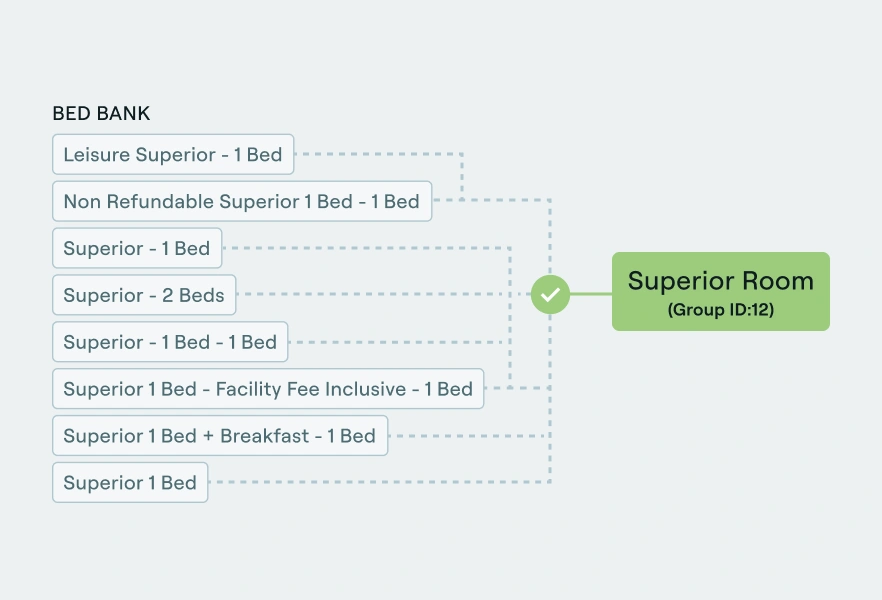 BED BANK

Leisure Superior - 1 Bed

Non Refundable Superior 1 Bed - 1 Bed

Superior - 1 Bed

Superior - 2 Beds

Superior - 1 Bed - 1 Bed

Superior 1 Bed - Facility Fee Inclusive - 1 Bed

Superior 1 Bed + Breakfast - 1 Bed

Superior 1 Bed

Superior Room
(Group ID:12)